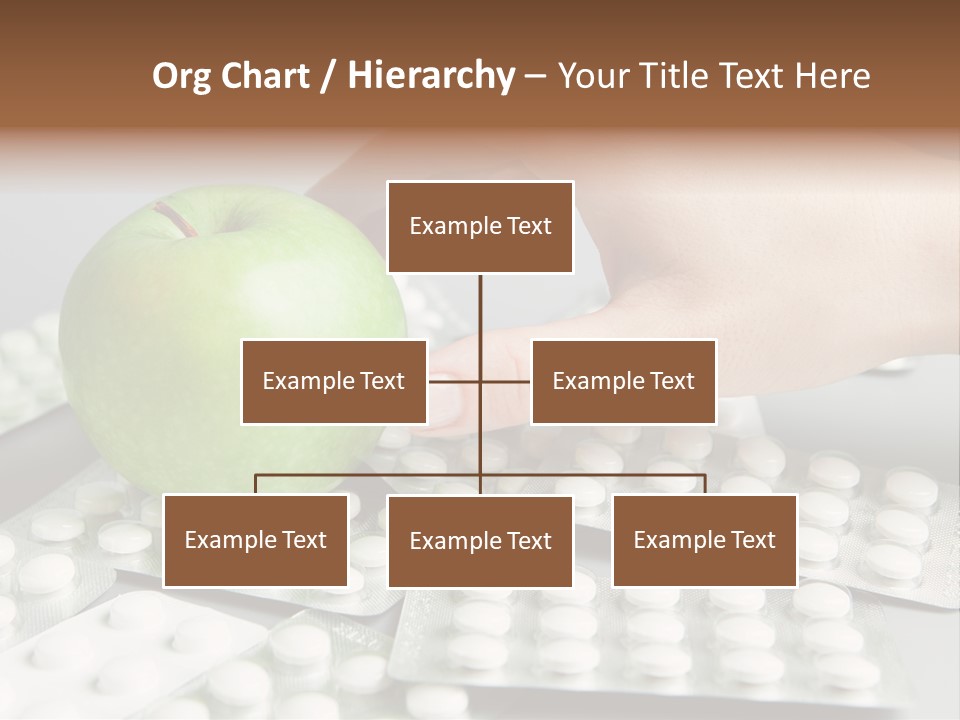 Org Chart / Hierarchy – Your Title Text Here

Example Text

Example Text

Example Text

Example Text

Example Text

Example Text